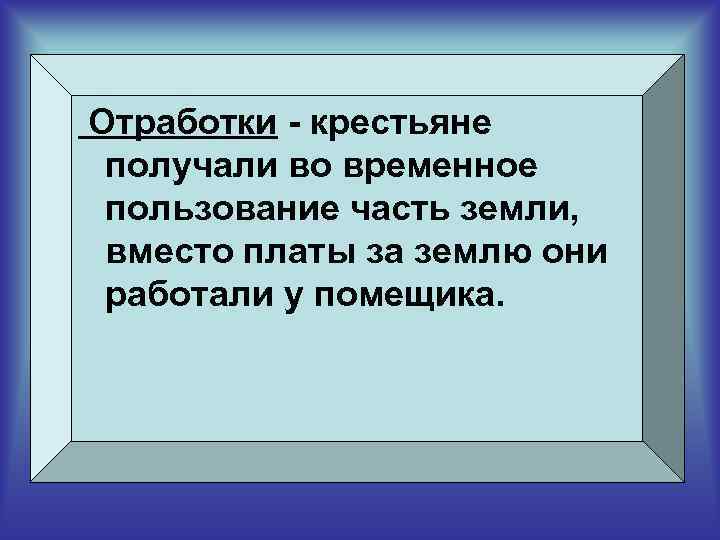 Отработки - крестьяне получали во временное пользование часть земли, вместо платы за землю они работали у помещика.